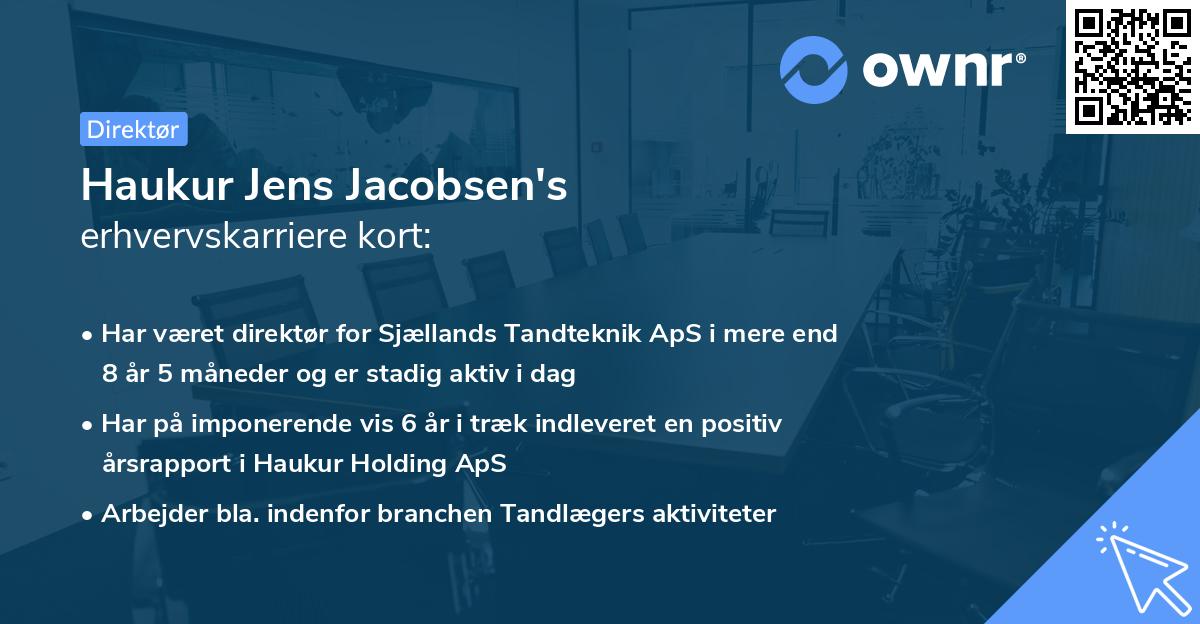 ownr®

Direktør

Haukur Jens Jacobsen's
erhvervskarriere kort:

• Har været direktør for Sjællands Tandteknik ApS i mere end 8 år 5 måneder og er stadig aktiv i dag
• Har på imponerende vis 6 år i træk indleveret en positiv årsrapport i Haukur Holding ApS
• Arbejder bla. indenfor branchen Tandlægers aktiviteter